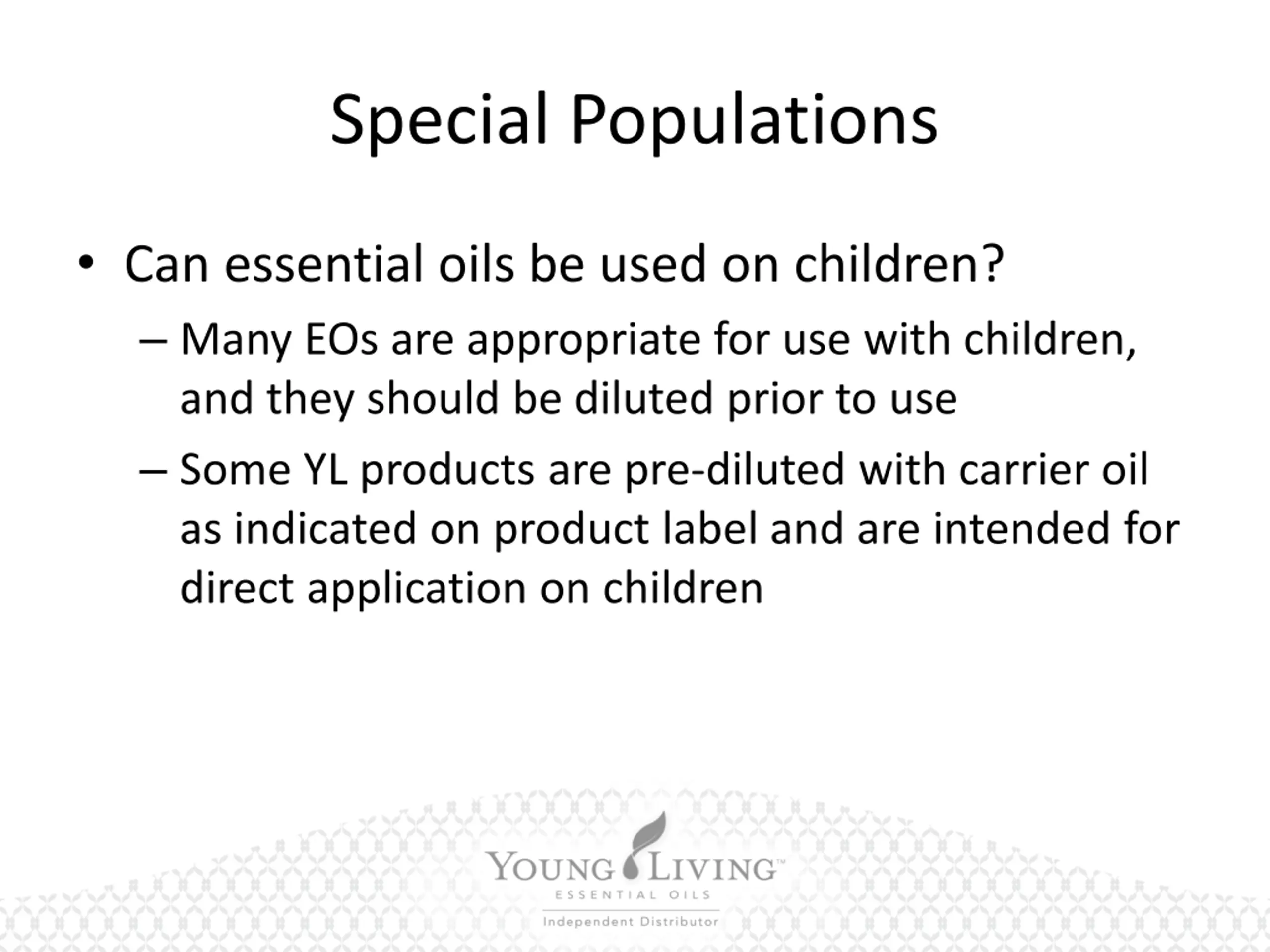 Special Populations

• Can essential oils be used on children?

– Many EOs are appropriate for use with children, and they should be diluted prior to use

– Some YL products are pre-diluted with carrier oil as indicated on product label and are intended for direct application on children

YOUNG LIVING™
ESSENTIAL OILS
Independent Distributor